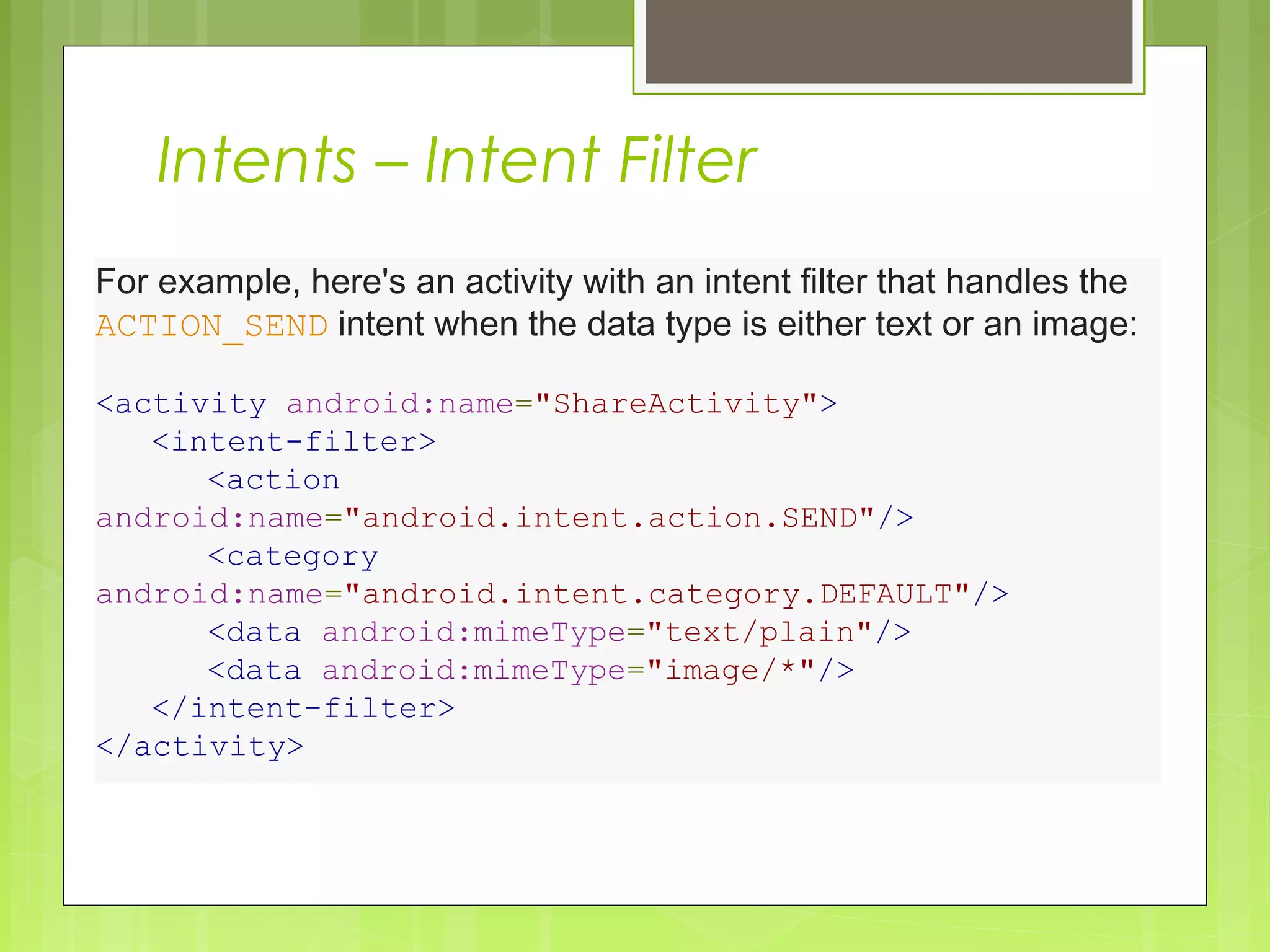 Intents – Intent Filter

For example, here's an activity with an intent filter that handles the ACTION_SEND intent when the data type is either text or an image:

<activity android:name="ShareActivity">
    <intent-filter>
        <action
android:name="android.intent.action.SEND"/>
        <category
android:name="android.intent.category.DEFAULT"/>
        <data android:mimeType="text/plain"/>
        <data android:mimeType="image/*"/>
    </intent-filter>
</activity>